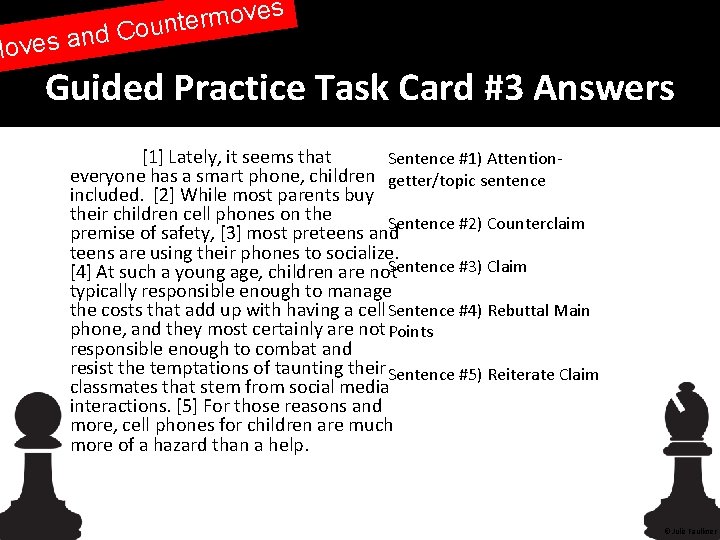 loves and Countermoves

Guided Practice Task Card #3 Answers

[1] Lately, it seems that everyone has a smart phone, children included. [2] While most parents buy their children cell phones on the premise of safety, [3] most preteens and teens are using their phones to socialize. [4] At such a young age, children are not typically responsible enough to manage the costs that add up with having a cell phone, and they most certainly are not responsible enough to combat and resist the temptations of taunting their classmates that stem from social media interactions. [5] For those reasons and more, cell phones for children are much more of a hazard than a help.

Sentence #1) Attention-getter/topic sentence

Sentence #2) Counterclaim

Sentence #3) Claim

Sentence #4) Rebuttal Main Points

Sentence #5) Reiterate Claim

© Julie Faulkner